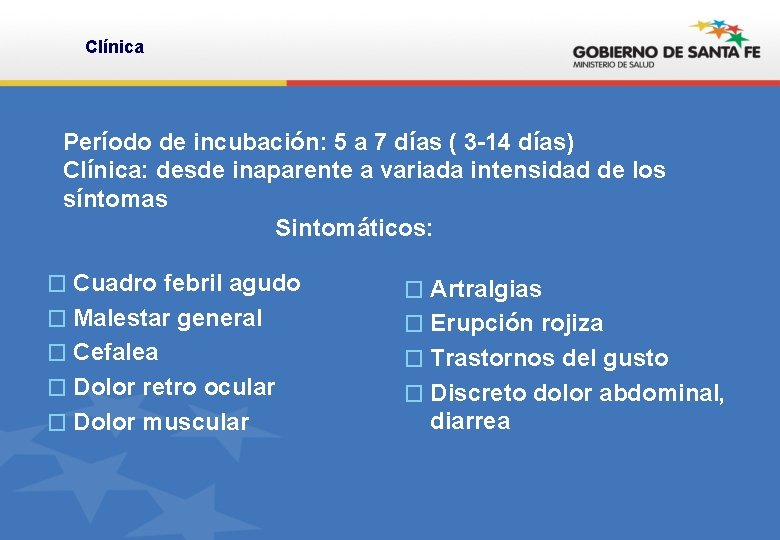 Clínica

GOBIERNO DE SANTA FE
MINISTERIO DE SALUD

Período de incubación: 5 a 7 días ( 3-14 días)
Clínica: desde inaparente a variada intensidad de los síntomas

Sintomáticos:

☐ Cuadro febril agudo
☐ Malestar general
☐ Cefalea
☐ Dolor retro ocular
☐ Dolor muscular

☐ Artralgias
☐ Erupción rojiza
☐ Trastornos del gusto
☐ Discreto dolor abdominal, diarrea